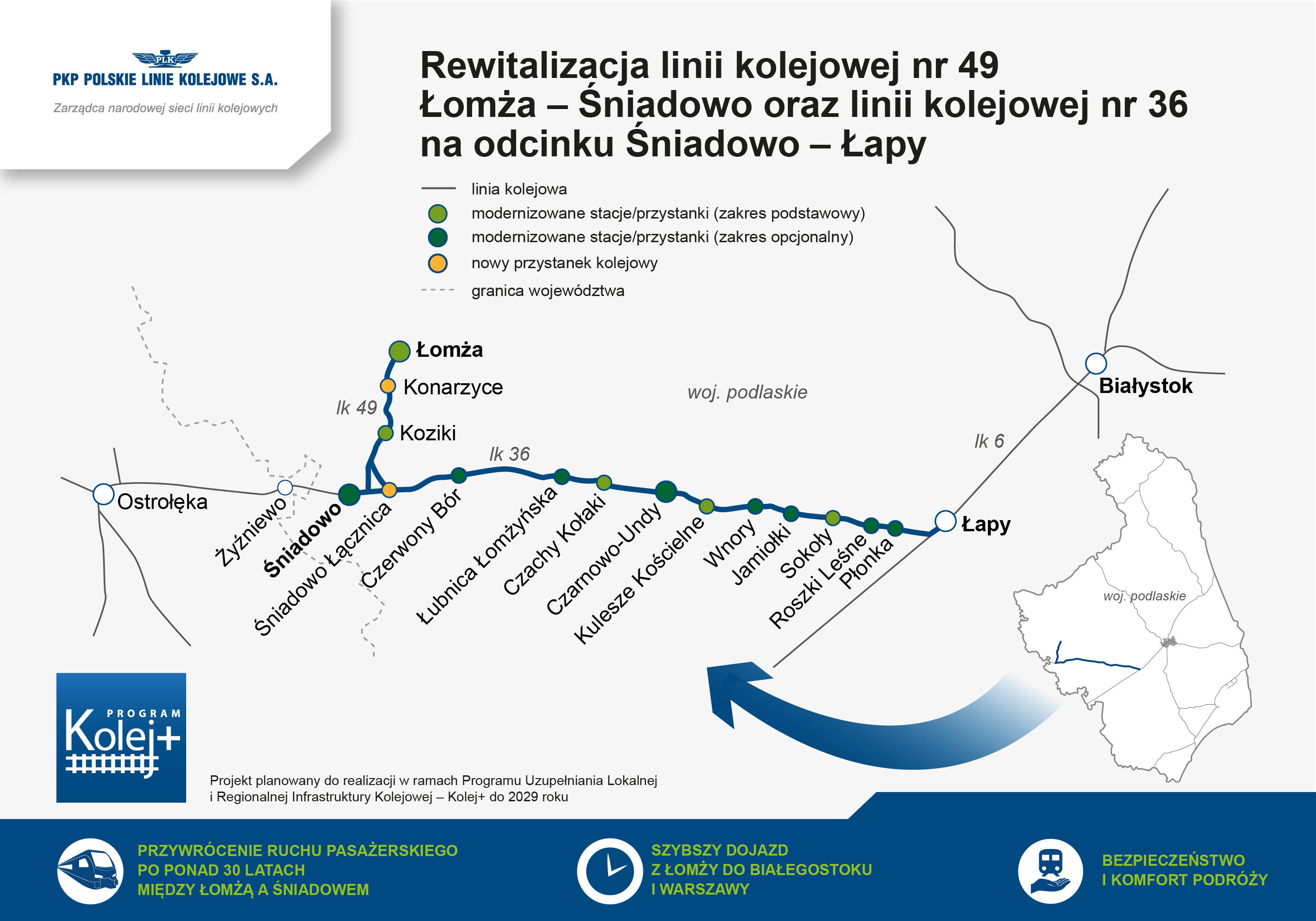 PLK
PKP POLSKIE LINIE KOLEJOWE S.A.
Zarządca narodowej sieci linii kolejowych

Rewitalizacja linii kolejowej nr 49 Łomża – Śniadowo oraz linii kolejowej nr 36 na odcinku Śniadowo – Łapy

linia kolejowa
modernizowane stacje/przystanki (zakres podstawowy)
modernizowane stacje/przystanki (zakres opcjonalny)
nowy przystanek kolejowy
granica województwa

Łomża
Konarzyce
lk 49
Koziki
lk 36
woj. podlaskie
Białystok
lk 6
Ostrołęka
Żyźniewo
Śniadowo
Śniadowo Łącznica
Czerwony Bór
Łubnica Łomżyńska
Czachy Kołaki
Czarnowo-Undy
Kulesze Kościelne
Wnory
Jamiołki
Sokoły
Roszki Leśne
Płonka
Łapy
woj. podlaskie

PROGRAM
Kolej+

Projekt planowany do realizacji w ramach Programu Uzupełniania Lokalnej i Regionalnej Infrastruktury Kolejowej – Kolej+ do 2029 roku

PRZYWRÓCENIE RUCHU PASAŻERSKIEGO PO PONAD 30 LATACH MIĘDZY ŁOMŻĄ A ŚNIADOWEM

SZYBSZY DOJAZD Z ŁOMŻY DO BIAŁEGOSTOKU I WARSZAWY

BEZPIECZEŃSTWO I KOMFORT PODRÓŻY